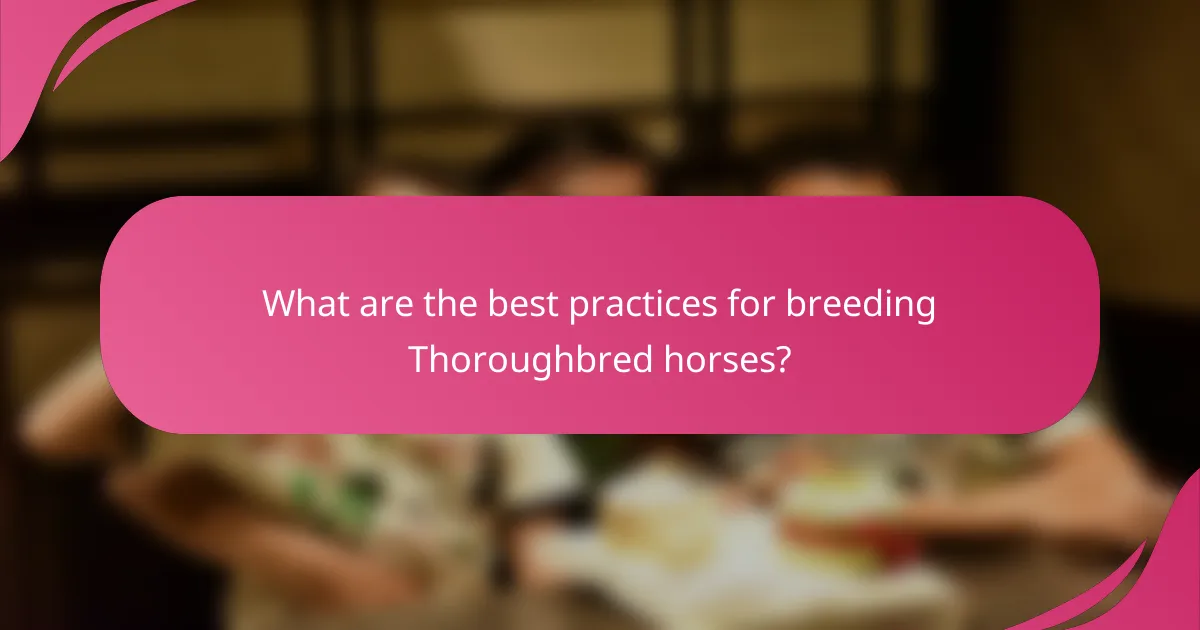 What are the best practices for breeding Thoroughbred horses?